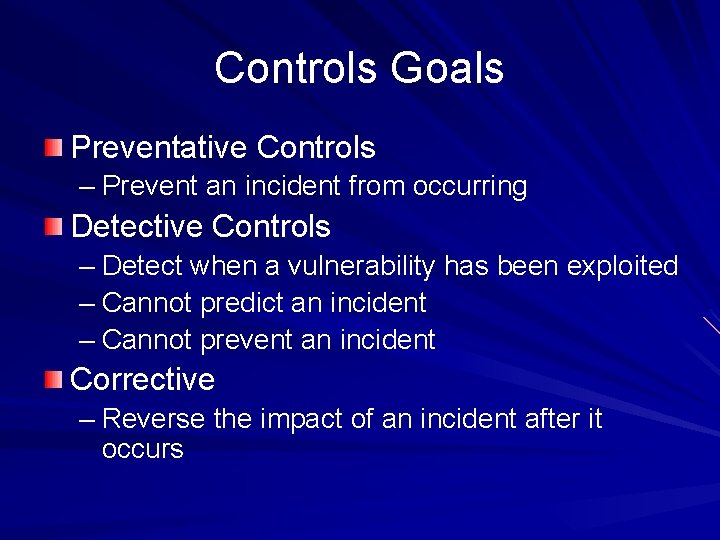 Controls Goals

Preventative Controls
– Prevent an incident from occurring

Detective Controls
– Detect when a vulnerability has been exploited
– Cannot predict an incident
– Cannot prevent an incident

Corrective
– Reverse the impact of an incident after it occurs